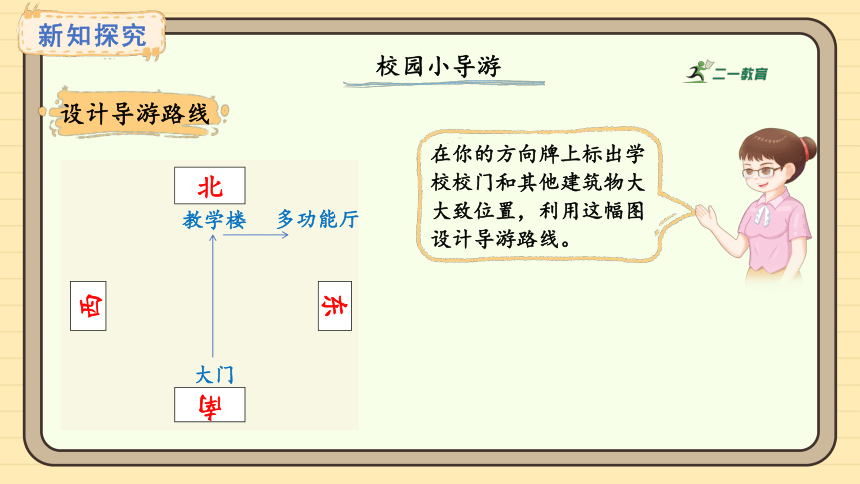 新知探究

校园小导游

二一教育

设计导游路线

北

教学楼 多功能厅

西

东

大门

南

在你的方向牌上标出学校校门和其他建筑物大大致位置，利用这幅图设计导游路线。